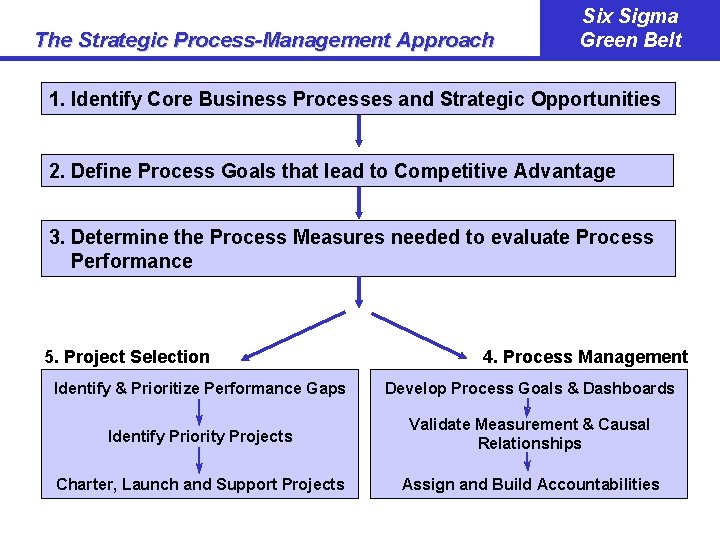 The Strategic Process-Management Approach

Six Sigma
Green Belt

1. Identify Core Business Processes and Strategic Opportunities

2. Define Process Goals that lead to Competitive Advantage

3. Determine the Process Measures needed to evaluate Process Performance

5. Project Selection

Identify & Prioritize Performance Gaps

Identify Priority Projects

Charter, Launch and Support Projects

4. Process Management

Develop Process Goals & Dashboards

Validate Measurement & Causal Relationships

Assign and Build Accountabilities